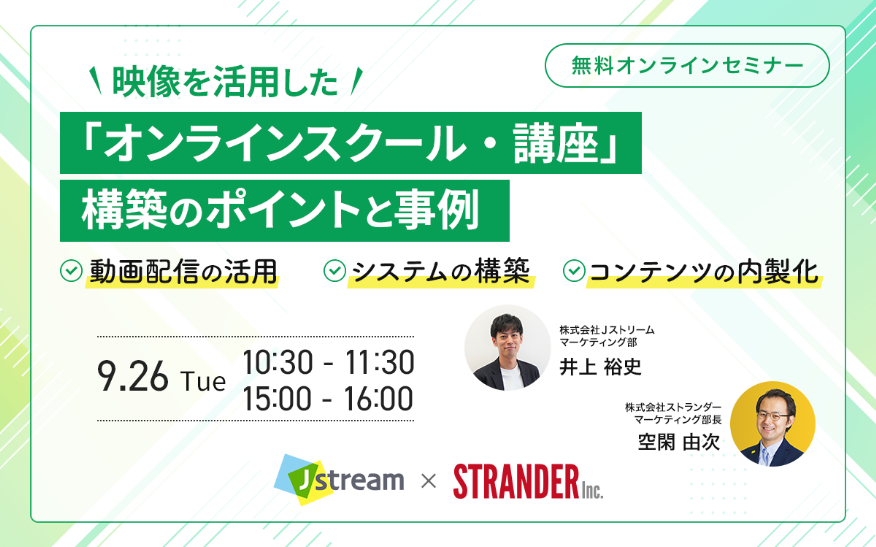 無料オンラインセミナー

映像を活用した

「オンラインスクール・講座」
構築のポイントと事例

動画配信の活用　システムの構築　コンテンツの内製化

9.26 Tue　10:30 - 11:30
15:00 - 16:00

株式会社Jストリーム
マーケティング部
井上 裕史

株式会社ストランダー
マーケティング部長
空閑 由次

Jstream × STRANDER Inc.